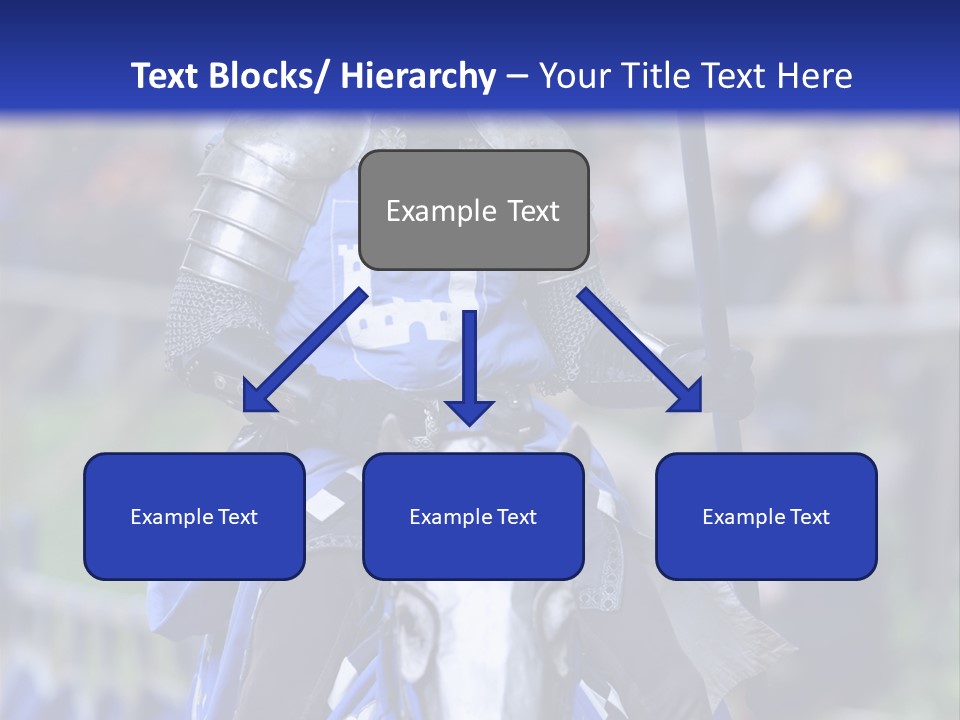 Text Blocks/ Hierarchy – Your Title Text Here

Example Text

Example Text

Example Text

Example Text